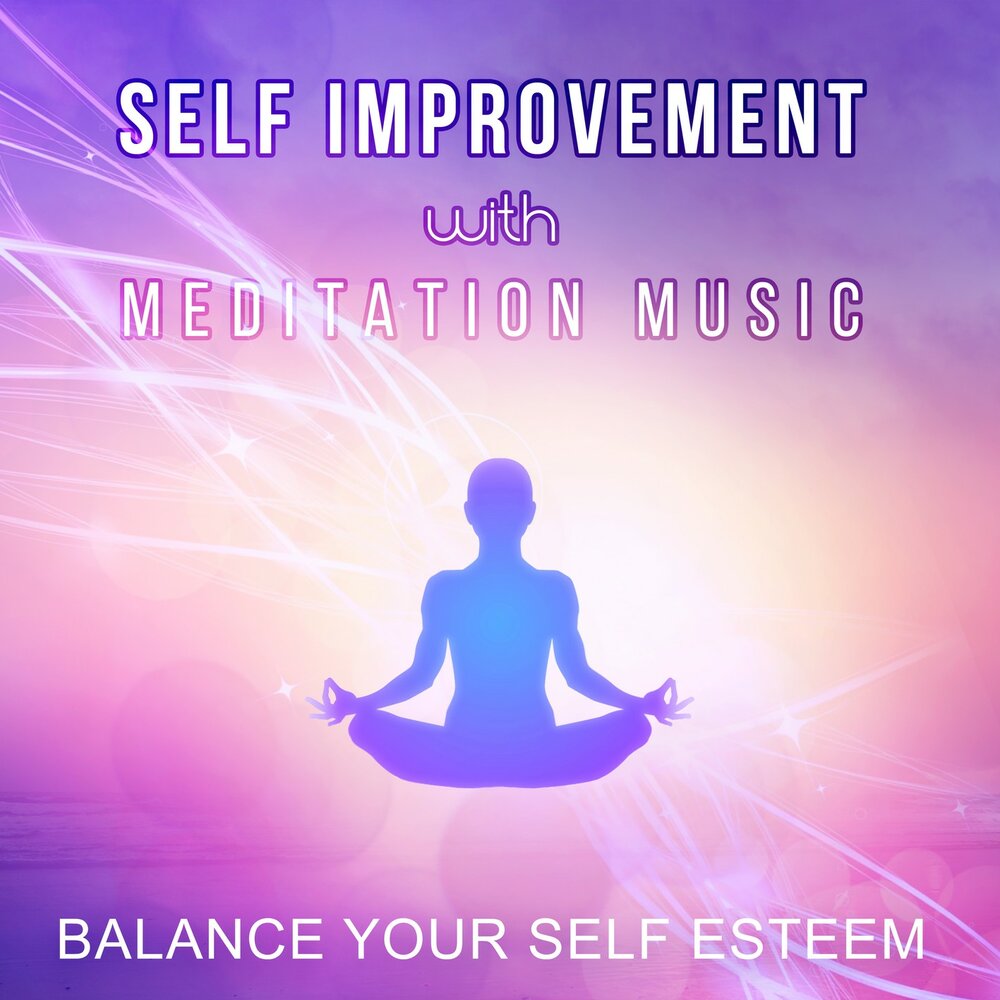 SELF IMPROVEMENT
with
MEDITATION MUSIC

BALANCE YOUR SELF ESTEEM